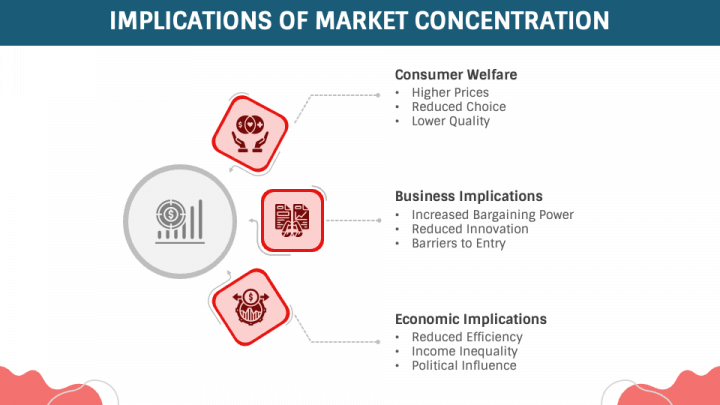 IMPLICATIONS OF MARKET CONCENTRATION

Consumer Welfare
• Higher Prices
• Reduced Choice
• Lower Quality

Business Implications
• Increased Bargaining Power
• Reduced Innovation
• Barriers to Entry

Economic Implications
• Reduced Efficiency
• Income Inequality
• Political Influence